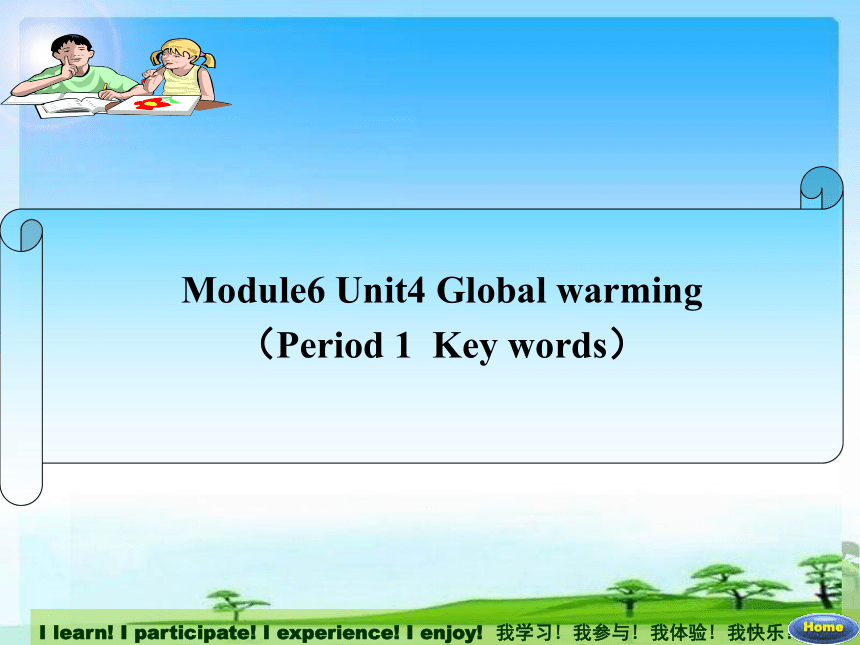 Module6 Unit4 Global warming
（Period 1  Key words）

I learn! I participate! I experience! I enjoy! 我学习！我参与！我体验！我快乐！

Home